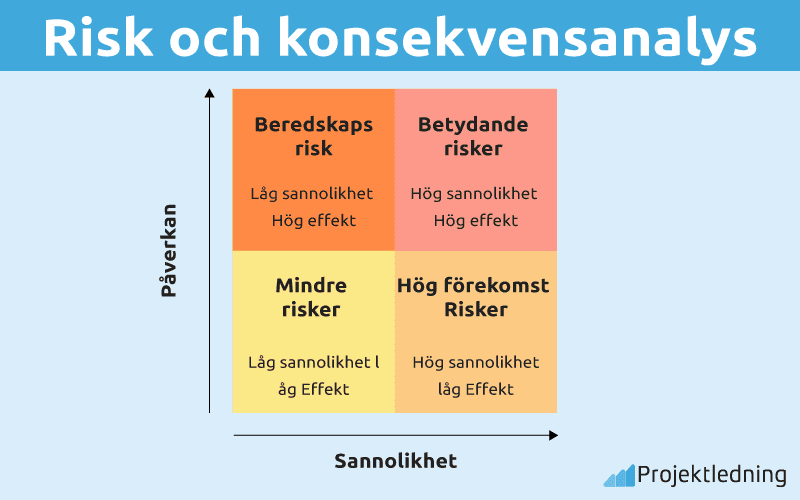 Risk och konsekvensanalys

Påverkan

Beredskaps risk

Låg sannolikhet
Hög effekt

Betydande risker

Hög sannolikhet
Hög effekt

Mindre risker

Låg sannolikhet l åg Effekt

Hög förekomst Risker

Hög sannolikhet
låg Effekt

Sannolikhet

Projektledning